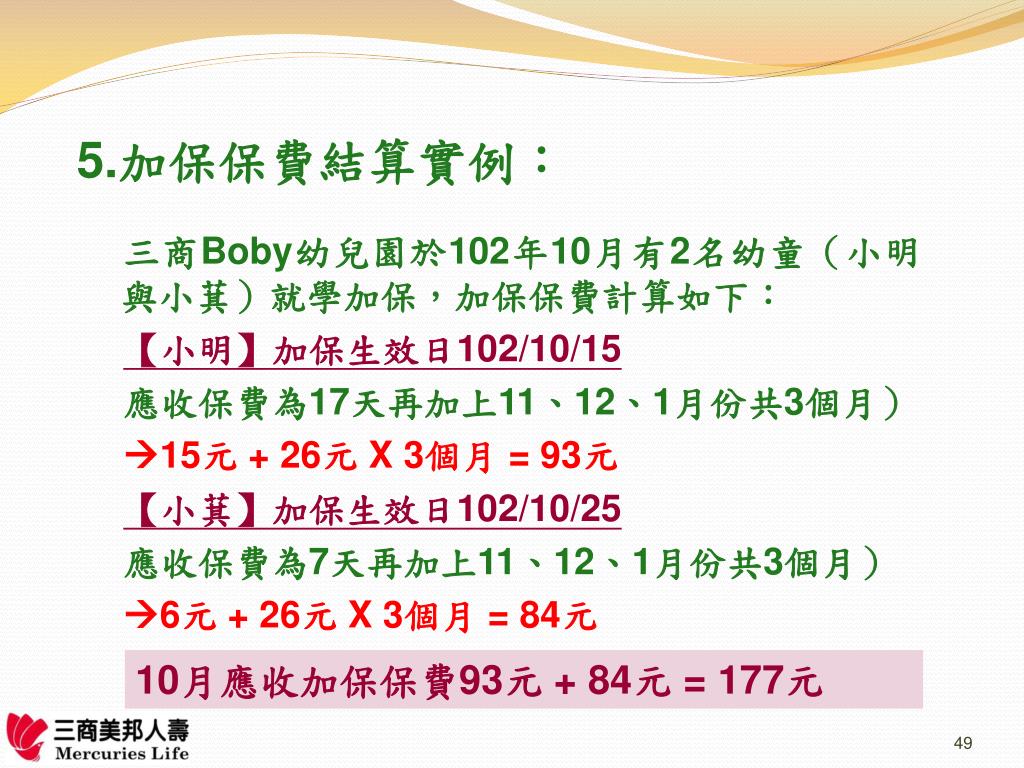 5.加保保費結算實例：

三商Boby幼兒園於102年10月有2名幼童（小明與小萁）就學加保，加保保費計算如下：

【小明】加保生效日102/10/15

應收保費為17天再加上11、12、1月份共3個月）

→15元 + 26元 X 3個月 = 93元

【小萁】加保生效日102/10/25

應收保費為7天再加上11、12、1月份共3個月）

→6元 + 26元 X 3個月 = 84元

10月應收加保保費93元 + 84元 = 177元

三商美邦人壽
Mercuries Life

49